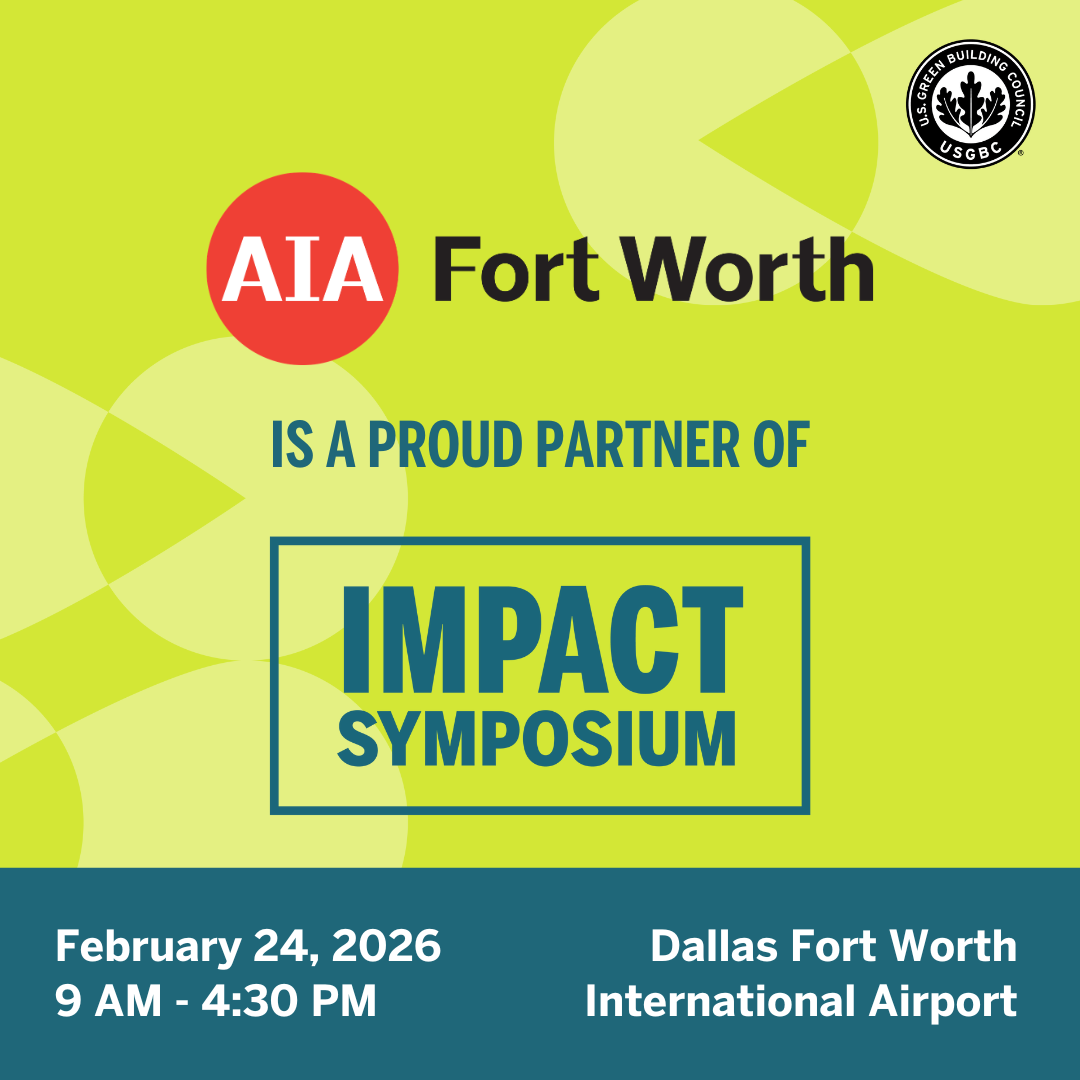 U.S. GREEN BUILDING COUNCIL
USGBC

AIA Fort Worth

IS A PROUD PARTNER OF

IMPACT
SYMPOSIUM

February 24, 2026
9 AM - 4:30 PM

Dallas Fort Worth
International Airport